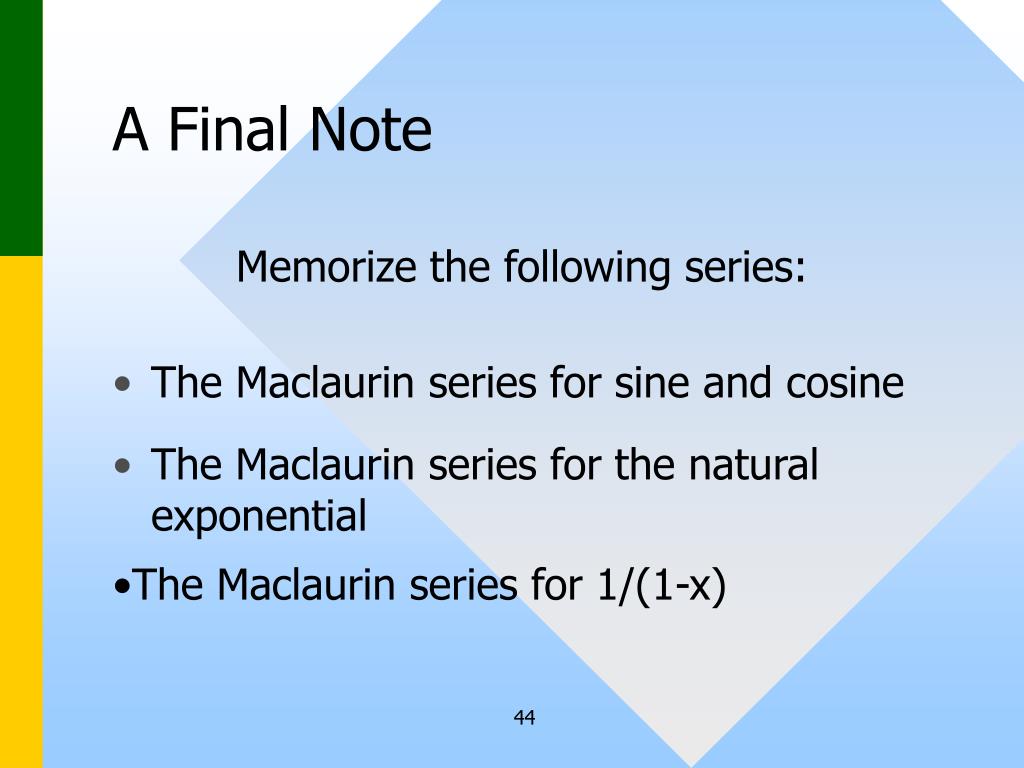 A Final Note

Memorize the following series:

• The Maclaurin series for sine and cosine

• The Maclaurin series for the natural exponential

•The Maclaurin series for 1/(1-x)

44